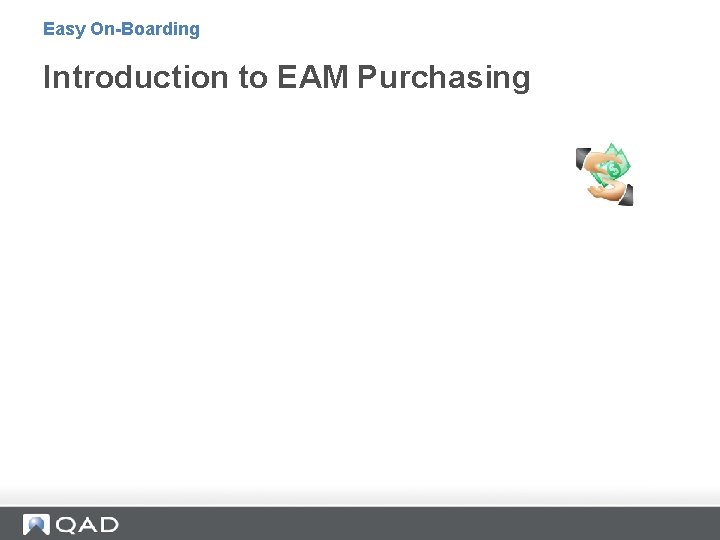 Easy On-Boarding

Introduction to EAM Purchasing

QAD